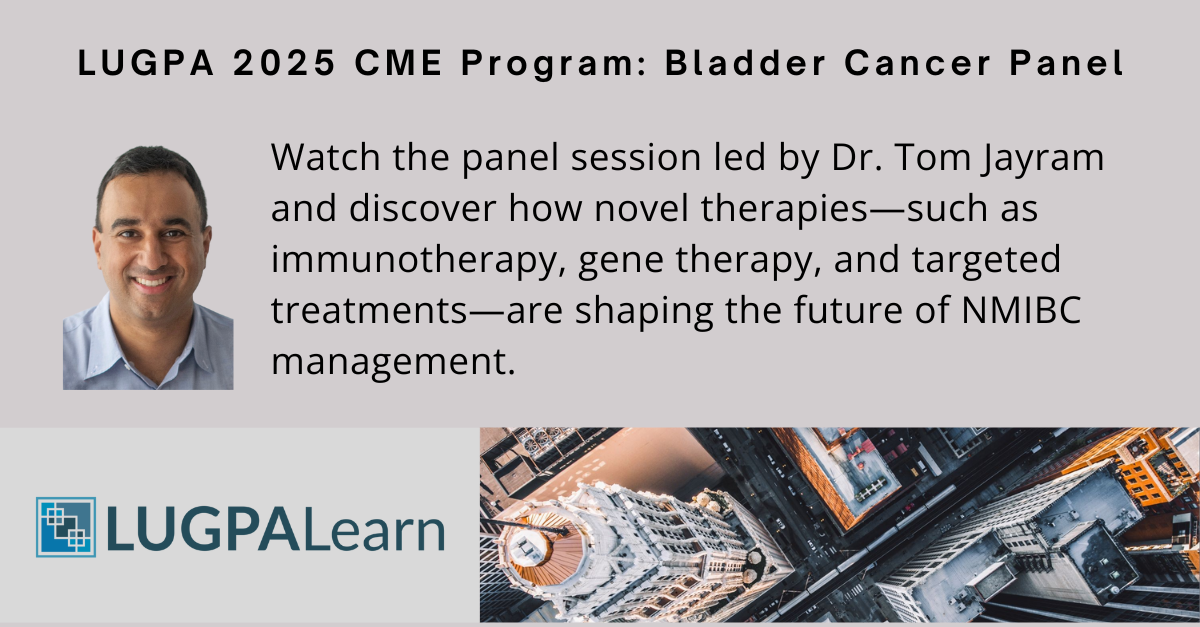 LUGPA 2025 CME Program: Bladder Cancer Panel

Watch the panel session led by Dr. Tom Jayram and discover how novel therapies—such as immunotherapy, gene therapy, and targeted treatments—are shaping the future of NMIBC management.

LUGPALearn